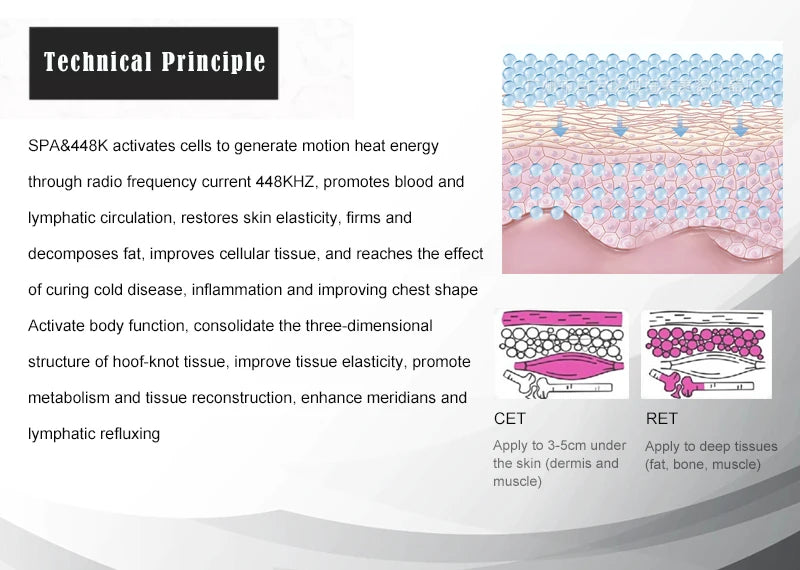 Technical Principle

SPA&448K activates cells to generate motion heat energy through radio frequency current 448KHZ, promotes blood and lymphatic circulation, restores skin elasticity, firms and decomposes fat, improves cellular tissue, and reaches the effect of curing cold disease, inflammation and improving chest shape Activate body function, consolidate the three-dimensional structure of hoof-knot tissue, improve tissue elasticity, promote metabolism and tissue reconstruction, enhance meridians and lymphatic refluxing

CET
Apply to 3-5cm under the skin (dermis and muscle)

RET
Apply to deep tissues (fat, bone, muscle)